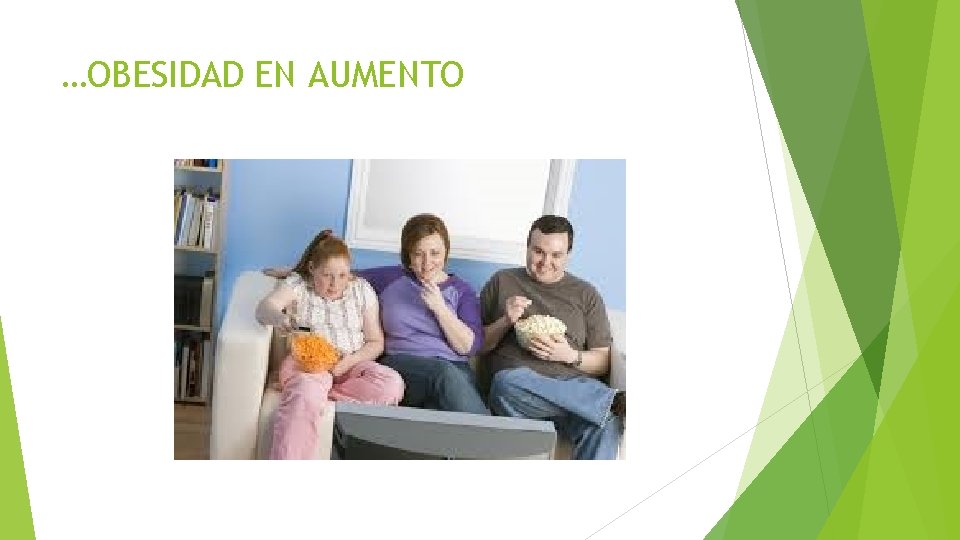 …OBESIDAD EN AUMENTO